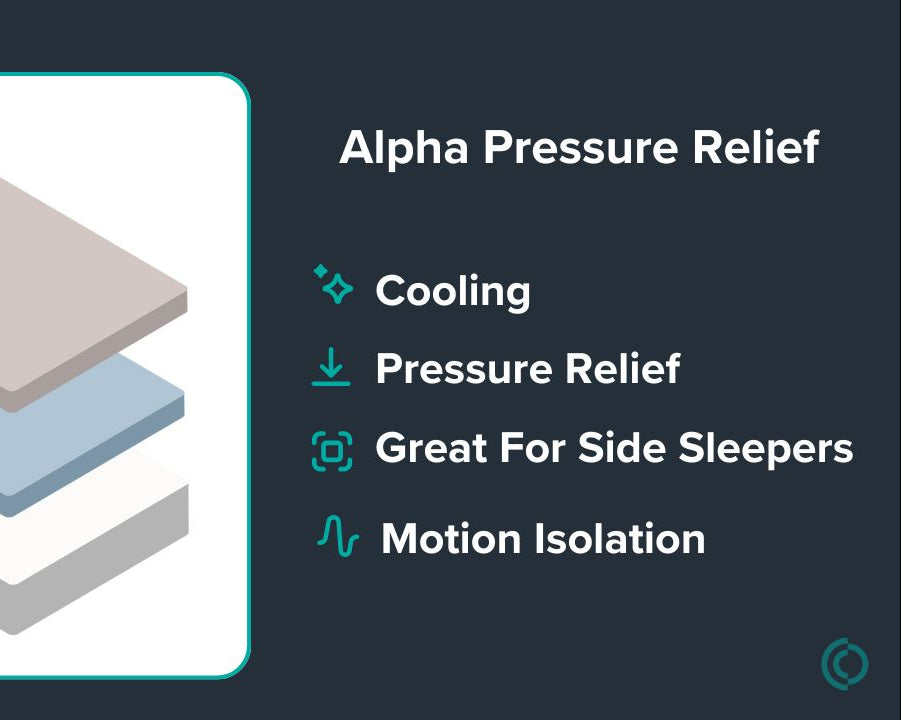 Alpha Pressure Relief

Cooling

Pressure Relief

Great For Side Sleepers

Motion Isolation